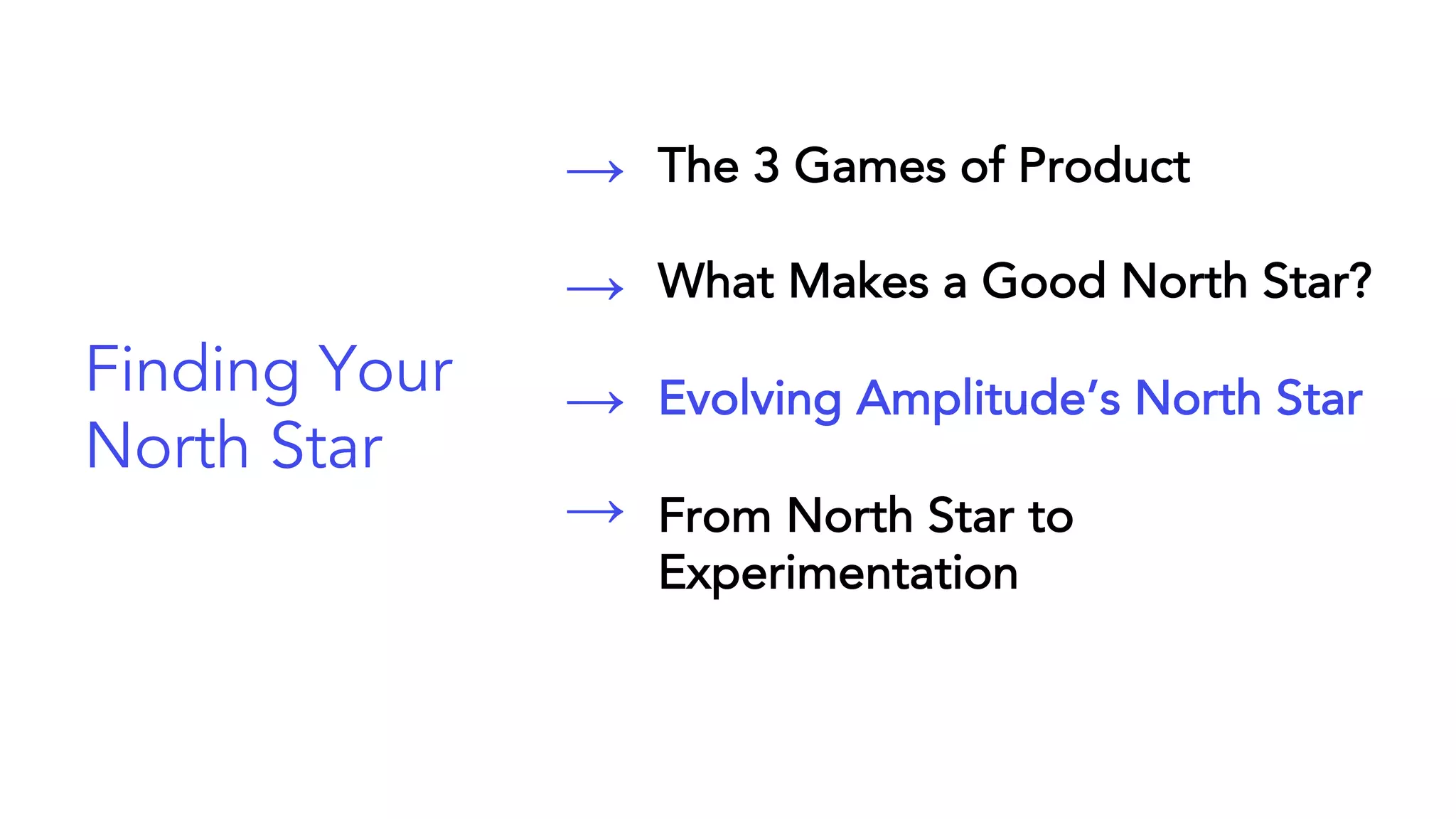 Finding Your North Star

→ The 3 Games of Product

→ What Makes a Good North Star?

→ Evolving Amplitude's North Star

→ From North Star to Experimentation